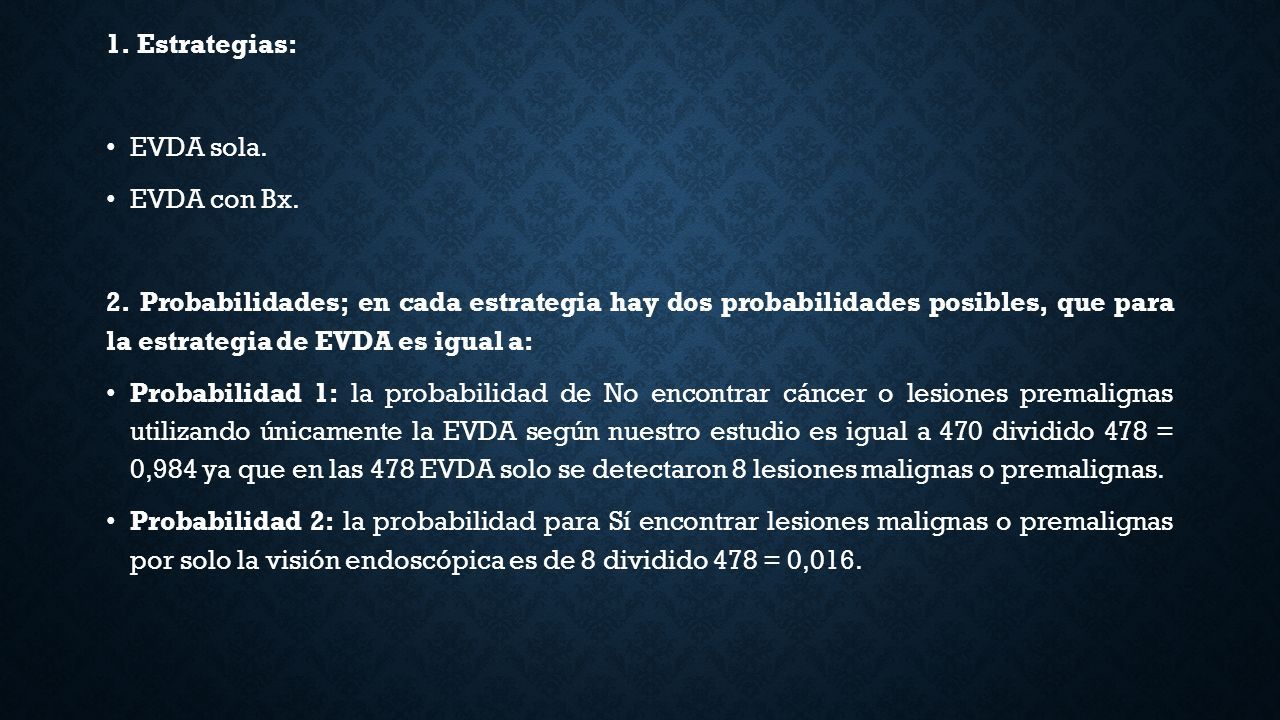 1. Estrategias:

• EVDA sola.

• EVDA con Bx.

2. Probabilidades; en cada estrategia hay dos probabilidades posibles, que para la estrategia de EVDA es igual a:

• Probabilidad 1: la probabilidad de No encontrar cáncer o lesiones premalignas utilizando únicamente la EVDA según nuestro estudio es igual a 470 dividido 478 = 0,984 ya que en las 478 EVDA solo se detectaron 8 lesiones malignas o premalignas.

• Probabilidad 2: la probabilidad para Sí encontrar lesiones malignas o premalignas por solo la visión endoscópica es de 8 dividido 478 = 0,016.